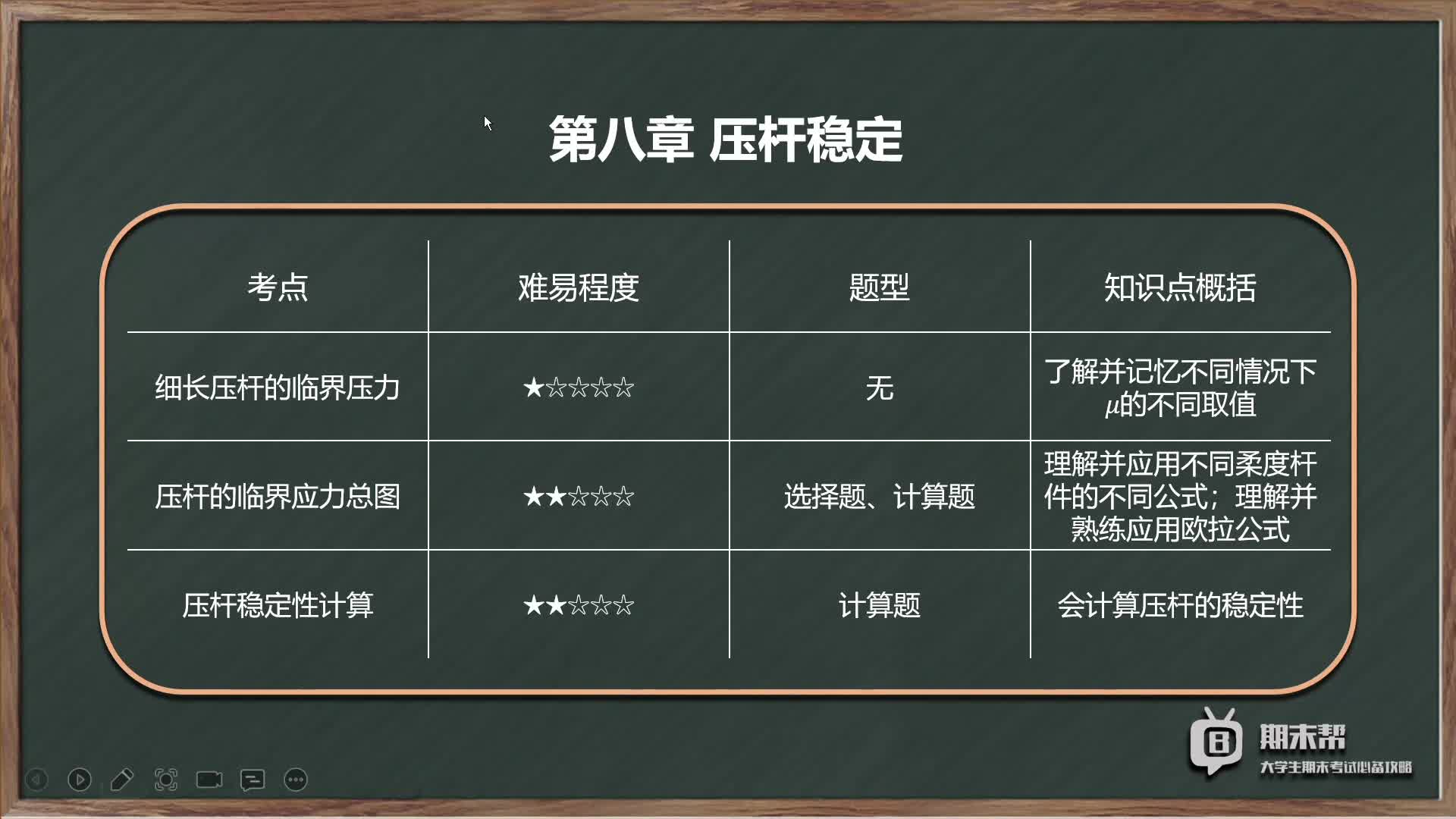 第八章 压杆稳定

| 考点 | 难易程度 | 题型 | 知识点概括 |
|---|---|---|---|
| 细长压杆的临界压力 | ★☆☆☆☆ | 无 | 了解并记忆不同情况下$\mu$的不同取值 |
| 压杆的临界应力总图 | ★★☆☆☆ | 选择题、计算题 | 理解并应用不同柔度杆件的不同公式；理解并熟练应用欧拉公式 |
| 压杆稳定性计算 | ★★☆☆☆ | 计算题 | 会计算压杆的稳定性 |

期末帮
大学生期末考试必备攻略